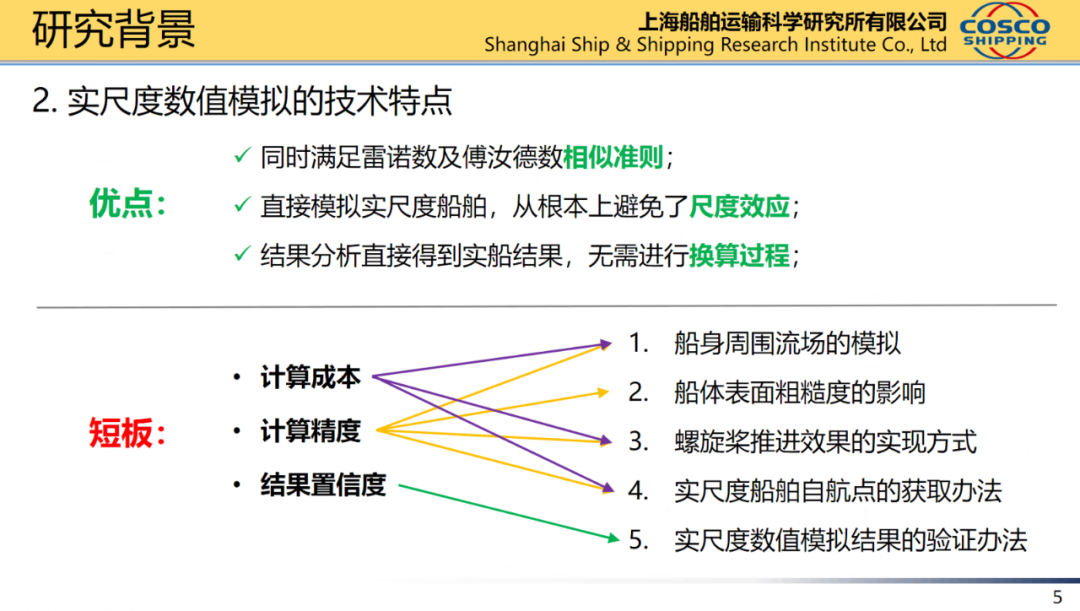 研究背景

上海船舶运输科学研究所有限公司
Shanghai Ship & Shipping Research Institute Co., Ltd

COSCO SHIPPING

2. 实尺度数值模拟的技术特点

优点：

✓ 同时满足雷诺数及傅汝德数相似准则；
✓ 直接模拟实尺度船舶，从根本上避免了尺度效应；
✓ 结果分析直接得到实船结果，无需进行换算过程；

短板：

• 计算成本
• 计算精度
• 结果置信度

1. 船身周围流场的模拟
2. 船体表面粗糙度的影响
3. 螺旋桨推进效果的实现方式
4. 实尺度船舶自航点的获取办法
5. 实尺度数值模拟结果的验证办法

5